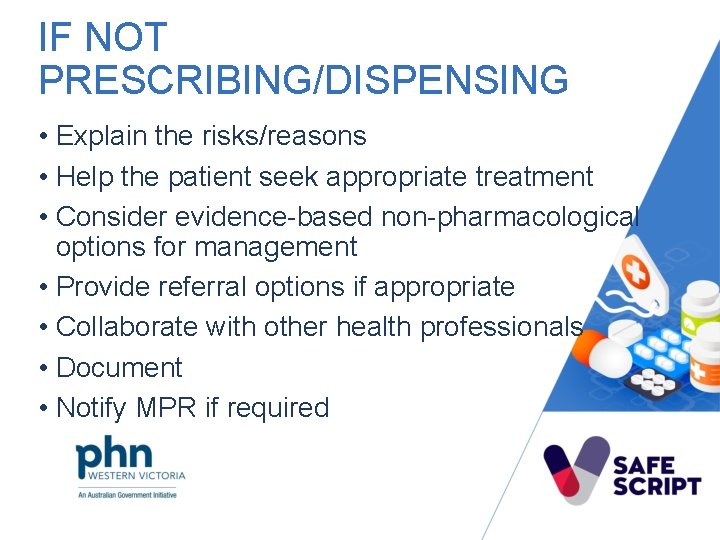 IF NOT PRESCRIBING/DISPENSING

• Explain the risks/reasons
• Help the patient seek appropriate treatment
• Consider evidence-based non-pharmacological options for management
• Provide referral options if appropriate
• Collaborate with other health professionals
• Document
• Notify MPR if required

phn
WESTERN VICTORIA
An Australian Government Initiative

SAFE SCRIPT